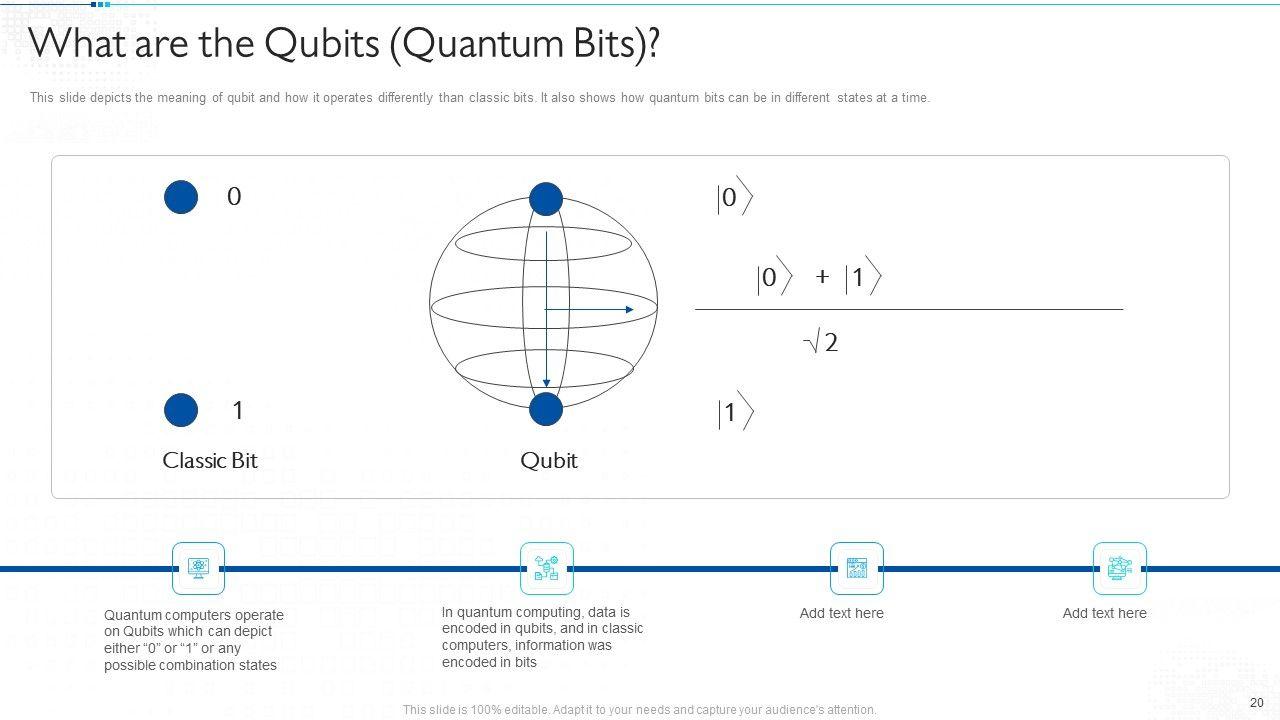 What are the Qubits (Quantum Bits)?

This slide depicts the meaning of qubit and how it operates differently than classic bits. It also shows how quantum bits can be in different states at a time.

0

1

Classic Bit

Qubit

$|0\rangle$

$\frac{|0\rangle + |1\rangle}{\sqrt{2}}$

$|1\rangle$

Quantum computers operate on Qubits which can depict either “0” or “1” or any possible combination states

In quantum computing, data is encoded in qubits, and in classic computers, information was encoded in bits

Add text here

Add text here

This slide is 100% editable. Adapt it to your needs and capture your audience's attention.

20